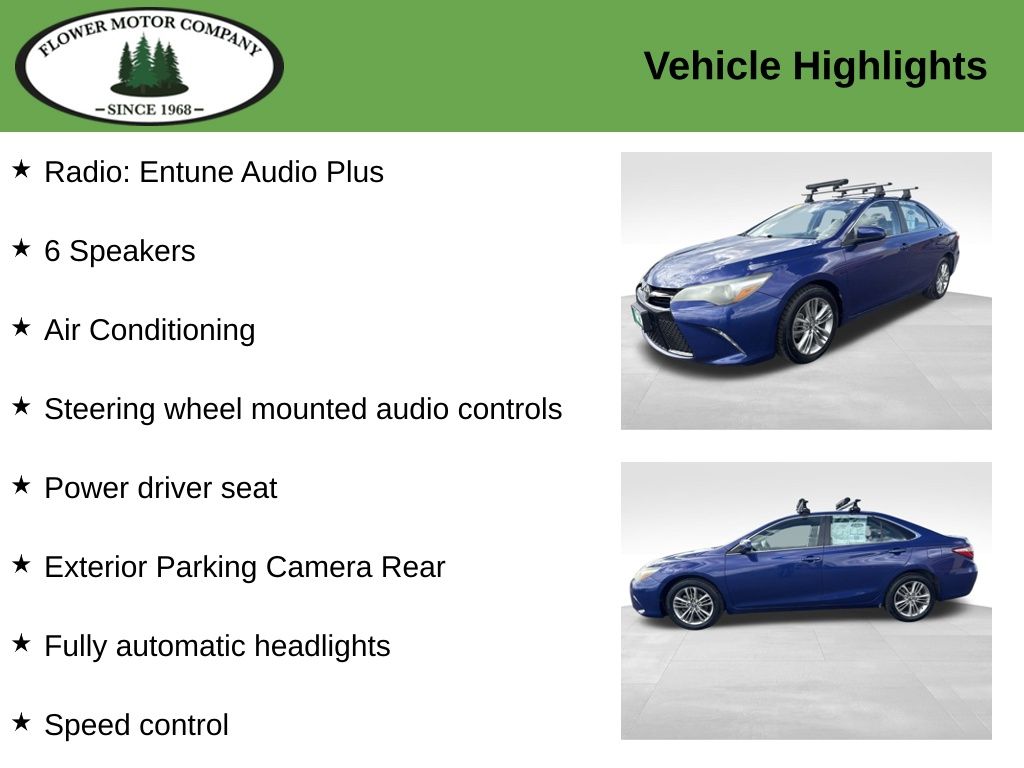 FLOWER MOTOR COMPANY
- SINCE 1968 -

Vehicle Highlights

★ Radio: Entune Audio Plus

★ 6 Speakers

★ Air Conditioning

★ Steering wheel mounted audio controls

★ Power driver seat

★ Exterior Parking Camera Rear

★ Fully automatic headlights

★ Speed control